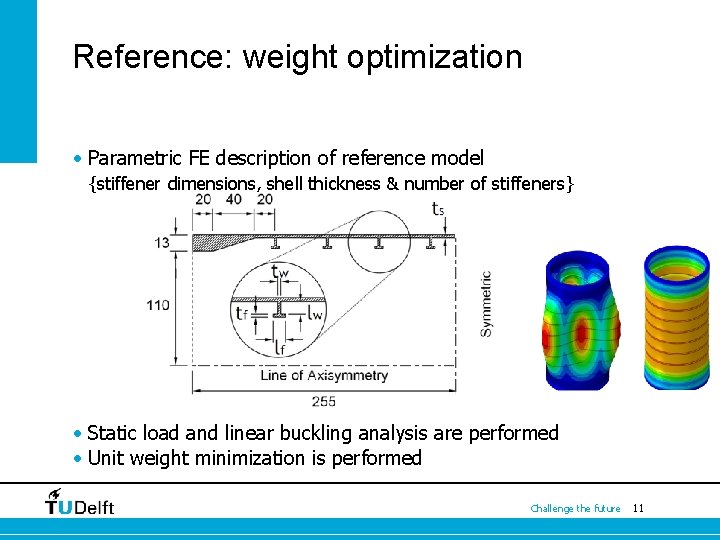 Reference: weight optimization

• Parametric FE description of reference model
{stiffener dimensions, shell thickness & number of stiffeners}

20 40 20
$t_s$
13
110
$t_w$
$t_f$
$l_w$
$l_f$
Symmetric
Line of Axisymmetry
255

• Static load and linear buckling analysis are performed
• Unit weight minimization is performed

TUDelft
Challenge the future 11